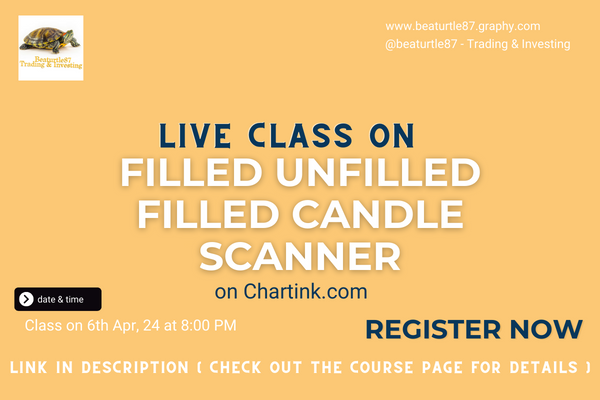 Beaturtle87
Trading & Investing

www.beaturtle87.graphy.com
@beaturtle87 - Trading & Investing

LIVE CLASS ON
FILLED UNFILLED FILLED CANDLE SCANNER
on Chartink.com

date & time
Class on 6th Apr, 24 at 8:00 PM

REGISTER NOW

LINK IN DESCRIPTION ( CHECK OUT THE COURSE PAGE FOR DETAILS )